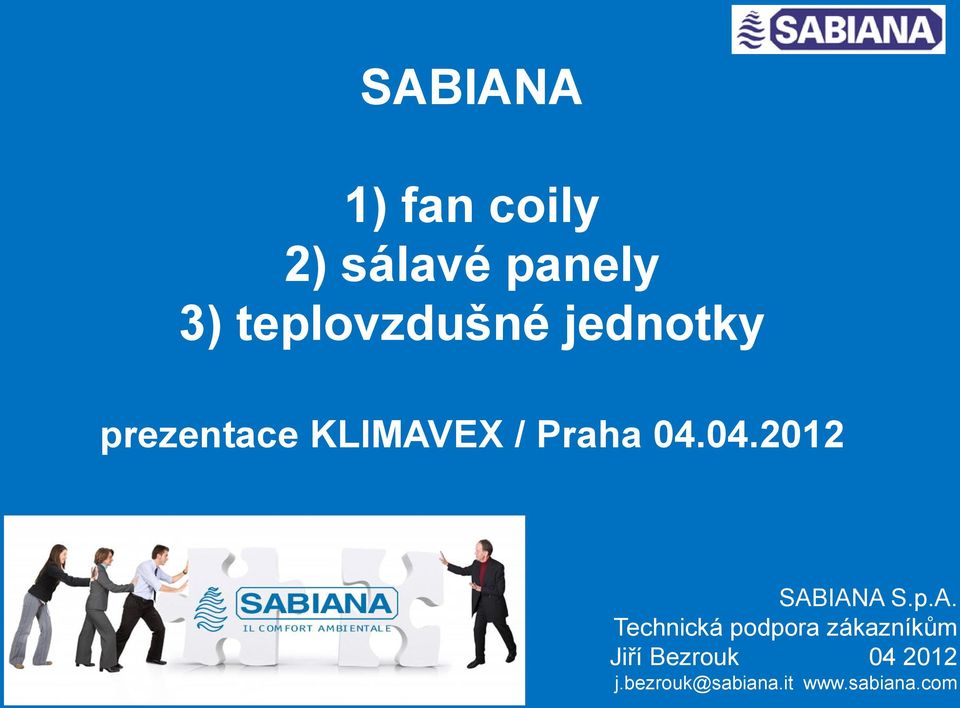 SABIANA

SABIANA

1) fan coily
2) sálavé panely
3) teplovzdušné jednotky

prezentace KLIMAVEX / Praha 04.04.2012

SABIANA
IL COMFORT AMBIENTALE

SABIANA S.p.A.
Technická podpora zákazníkům
Jiří Bezrouk 04 2012
j.bezrouk@sabiana.it www.sabiana.com